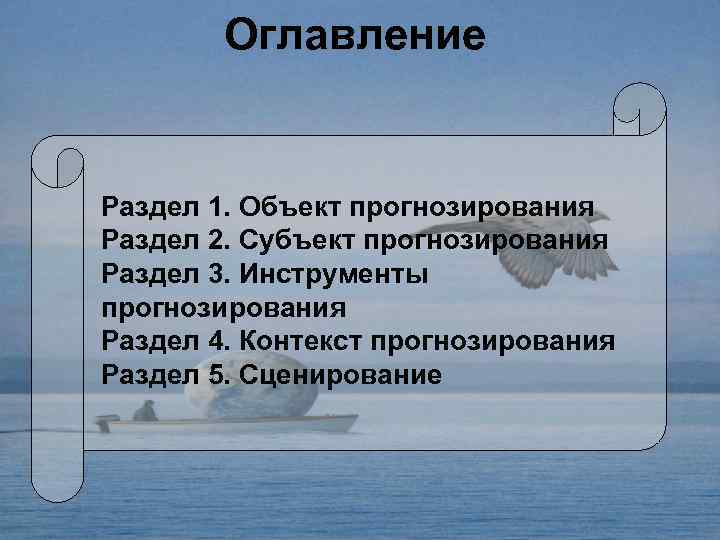 Оглавление

Раздел 1. Объект прогнозирования
Раздел 2. Субъект прогнозирования
Раздел 3. Инструменты прогнозирования
Раздел 4. Контекст прогнозирования
Раздел 5. Сценирование